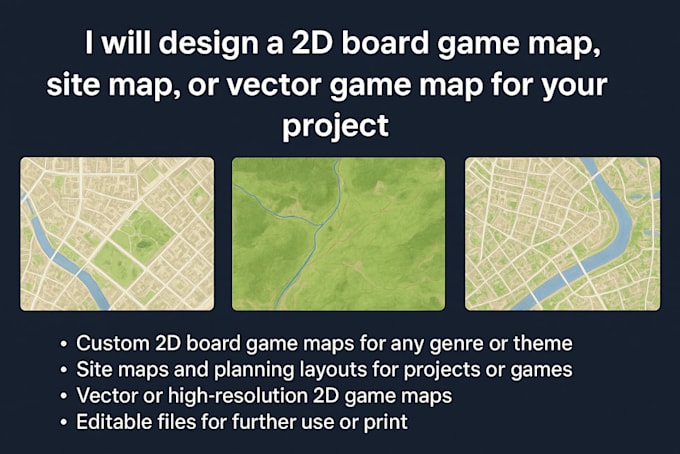 I will design a 2D board game map, site map, or vector game map for your project

• Custom 2D board game maps for any genre or theme
• Site maps and planning layouts for projects or games
• Vector or high-resolution 2D game maps
• Editable files for further use or print